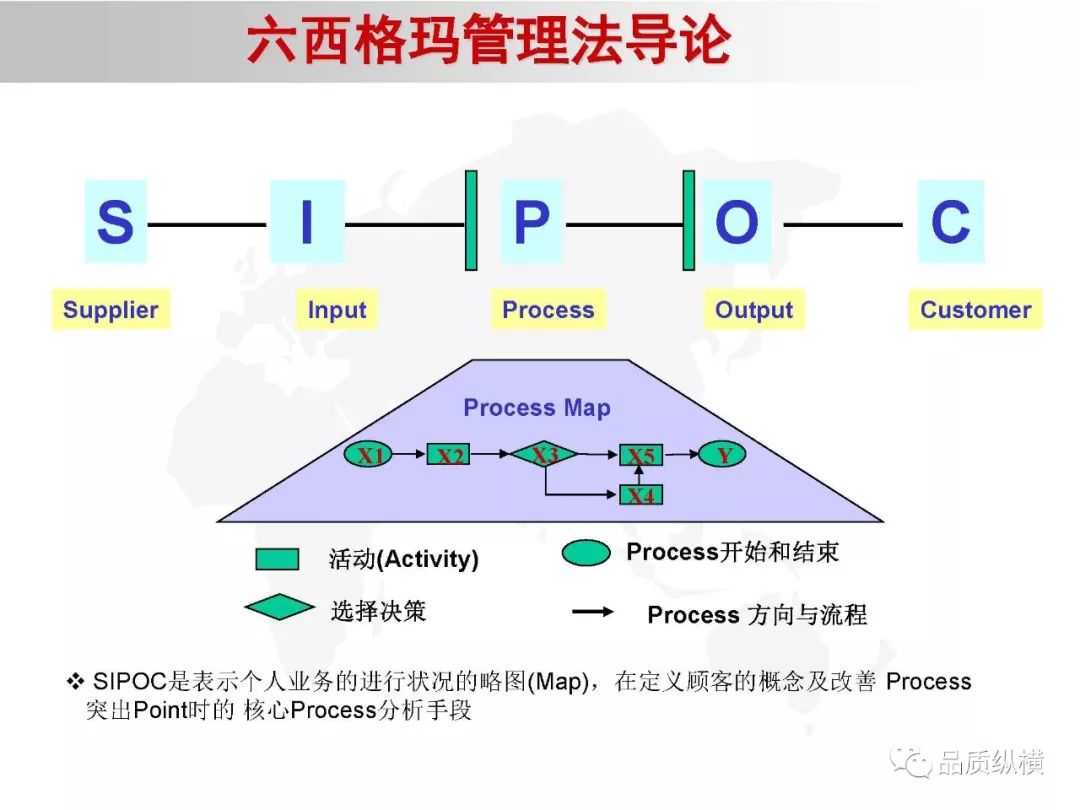 六西格玛管理法导论

S I P O C

Supplier Input Process Output Customer

Process Map

X1 X2 X3 X5 Y

X4

活动(Activity)

Process开始和结束

选择决策

Process 方向与流程

❖ SIPOC是表示个人业务的进行状况的略图(Map)，在定义顾客的概念及改善 Process 突出Point时的 核心Process分析手段

品质纵横